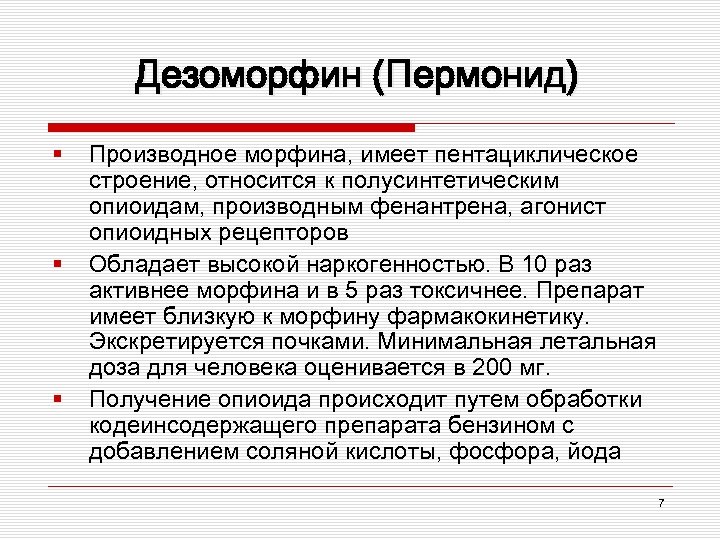 Дезоморфин (Пермонид)

▪ Производное морфина, имеет пентациклическое строение, относится к полусинтетическим опиоидам, производным фенантрена, агонист опиоидных рецепторов

▪ Обладает высокой наркогенностью. В 10 раз активнее морфина и в 5 раз токсичнее. Препарат имеет близкую к морфину фармакокинетику. Экскретируется почками. Минимальная летальная доза для человека оценивается в 200 мг.

▪ Получение опиоида происходит путем обработки кодеинсодержащего препарата бензином с добавлением соляной кислоты, фосфора, йода

7